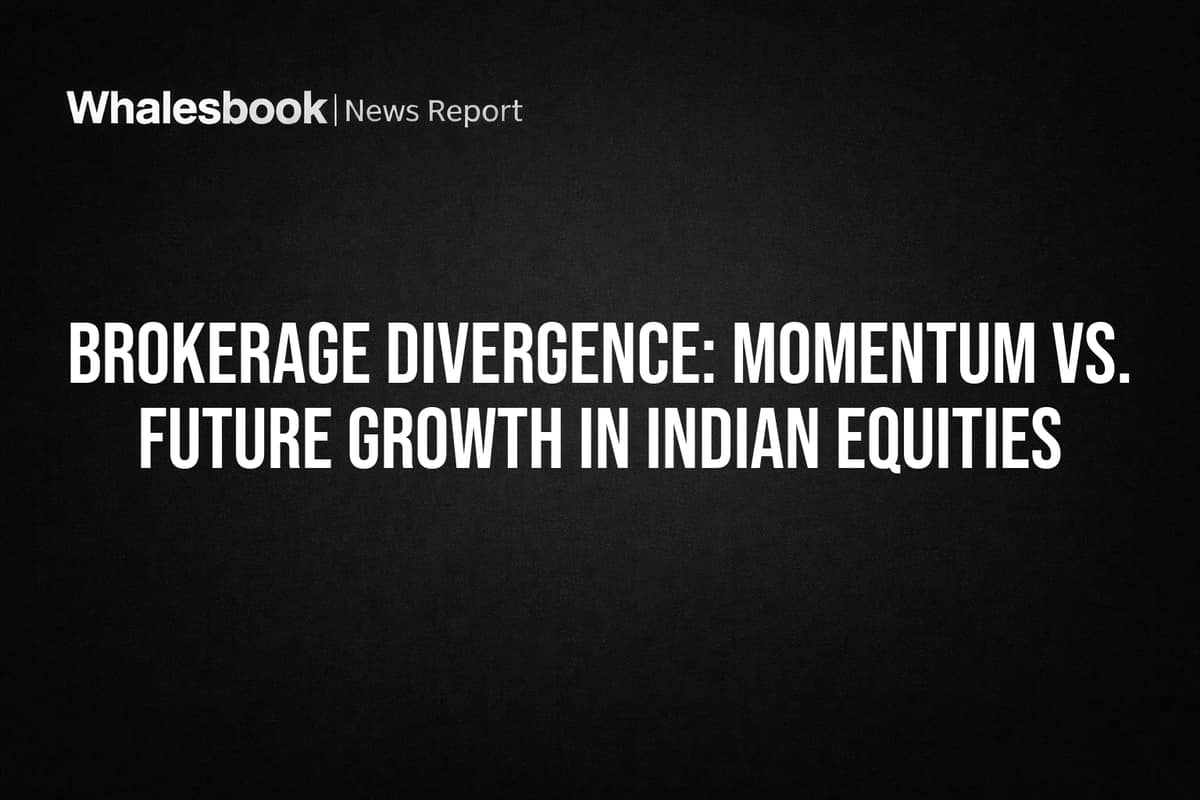 Whalesbook | News Report

BROKERAGE DIVERGENCE: MOMENTUM VS. FUTURE GROWTH IN INDIAN EQUITIES